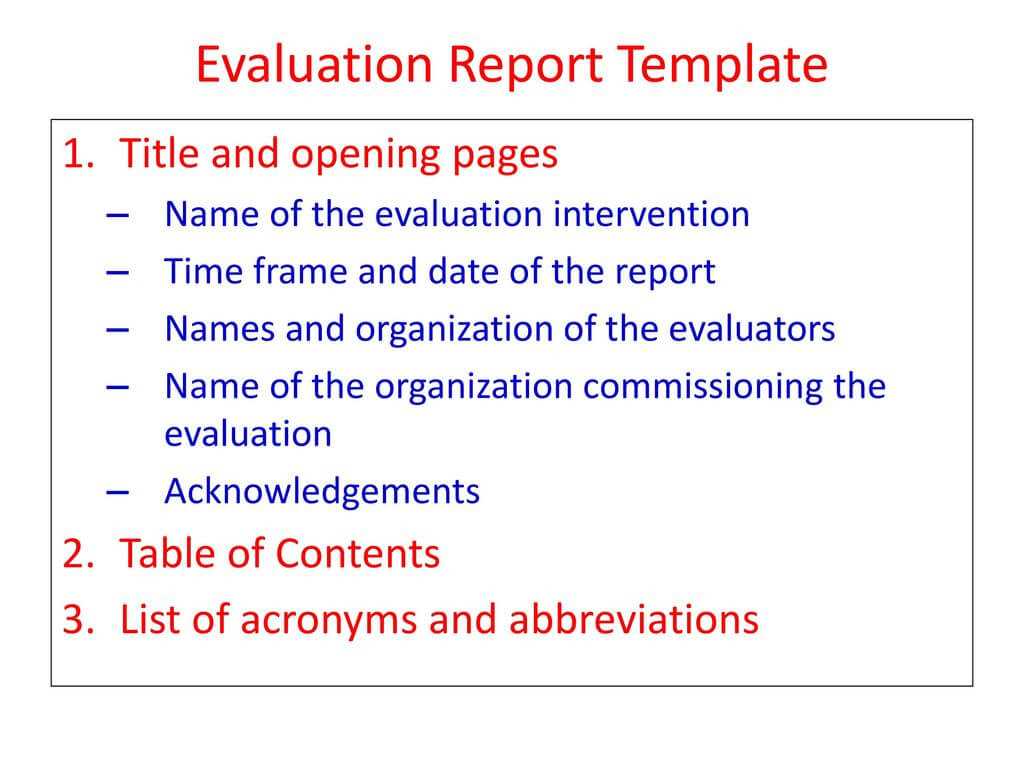 Evaluation Report Template

1. Title and opening pages
– Name of the evaluation intervention
– Time frame and date of the report
– Names and organization of the evaluators
– Name of the organization commissioning the evaluation
– Acknowledgements
2. Table of Contents
3. List of acronyms and abbreviations